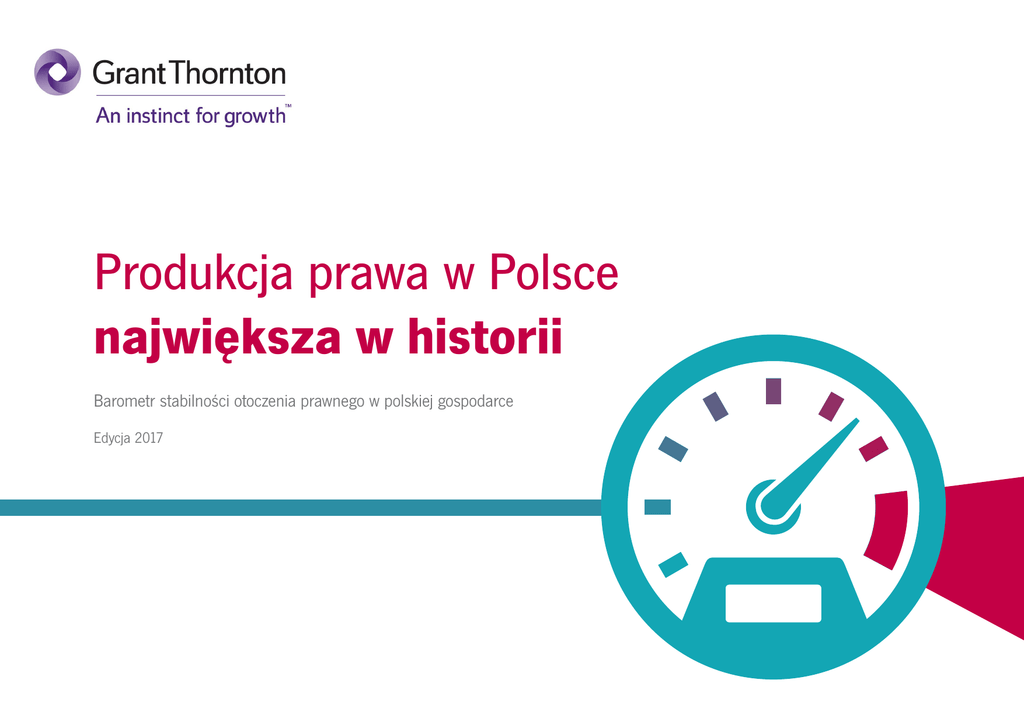 Grant Thornton
An instinct for growth™

Produkcja prawa w Polsce
największa w historii

Barometr stabilności otoczenia prawnego w polskiej gospodarce

Edycja 2017